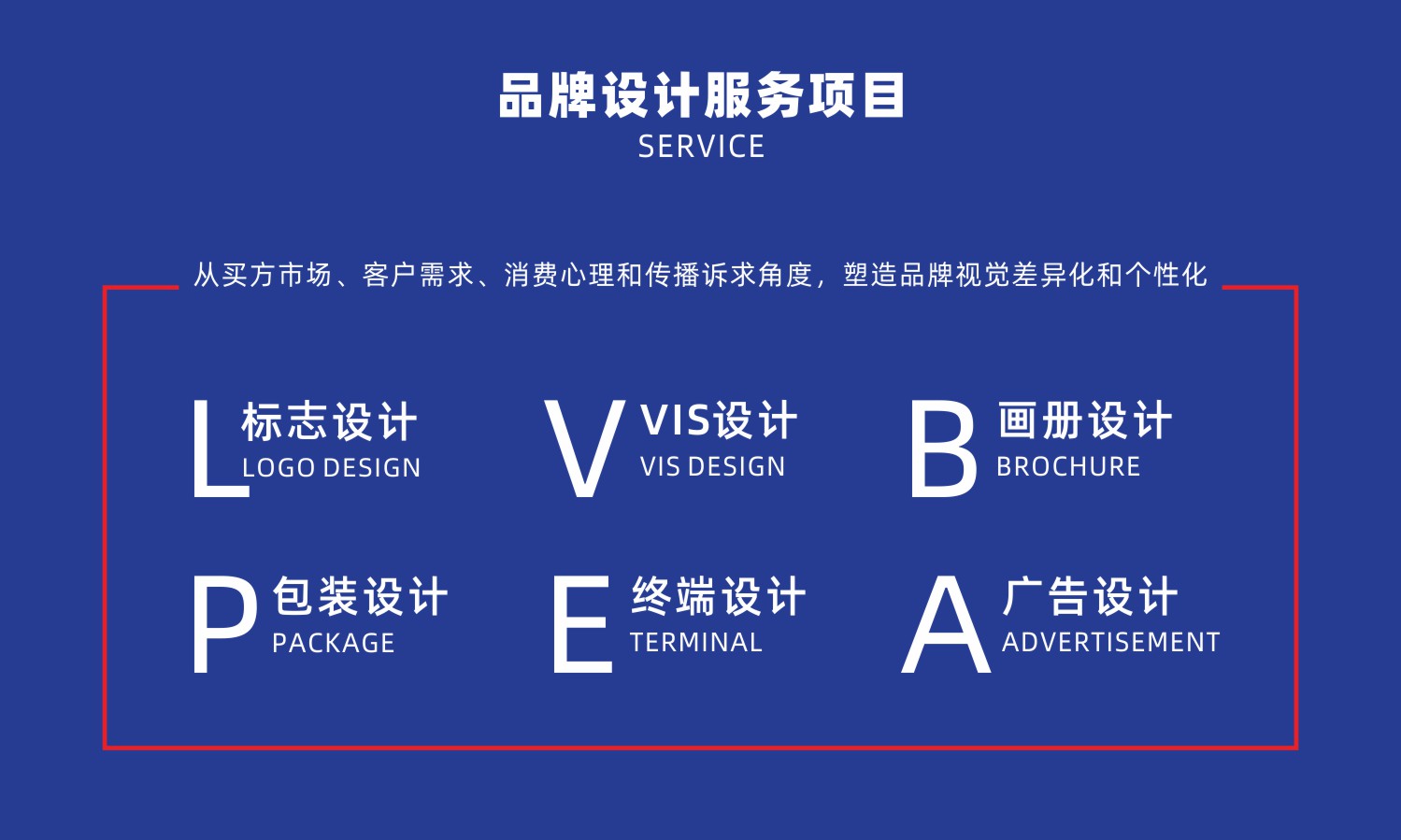 品牌设计服务项目
SERVICE

从买方市场、客户需求、消费心理和传播诉求角度，塑造品牌视觉差异化和个性化

L 标志设计
LOGO DESIGN

V VIS设计
VIS DESIGN

B 画册设计
BROCHURE

P 包装设计
PACKAGE

E 终端设计
TERMINAL

A 广告设计
ADVERTISEMENT